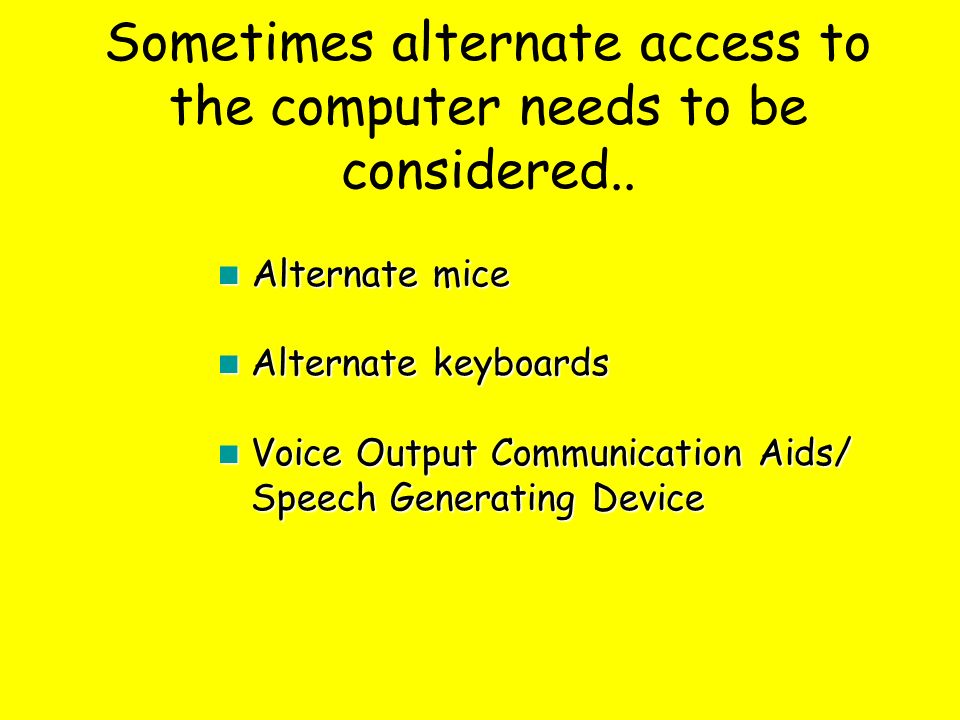 Sometimes alternate access to the computer needs to be considered..

- Alternate mice
- Alternate keyboards
- Voice Output Communication Aids/ Speech Generating Device